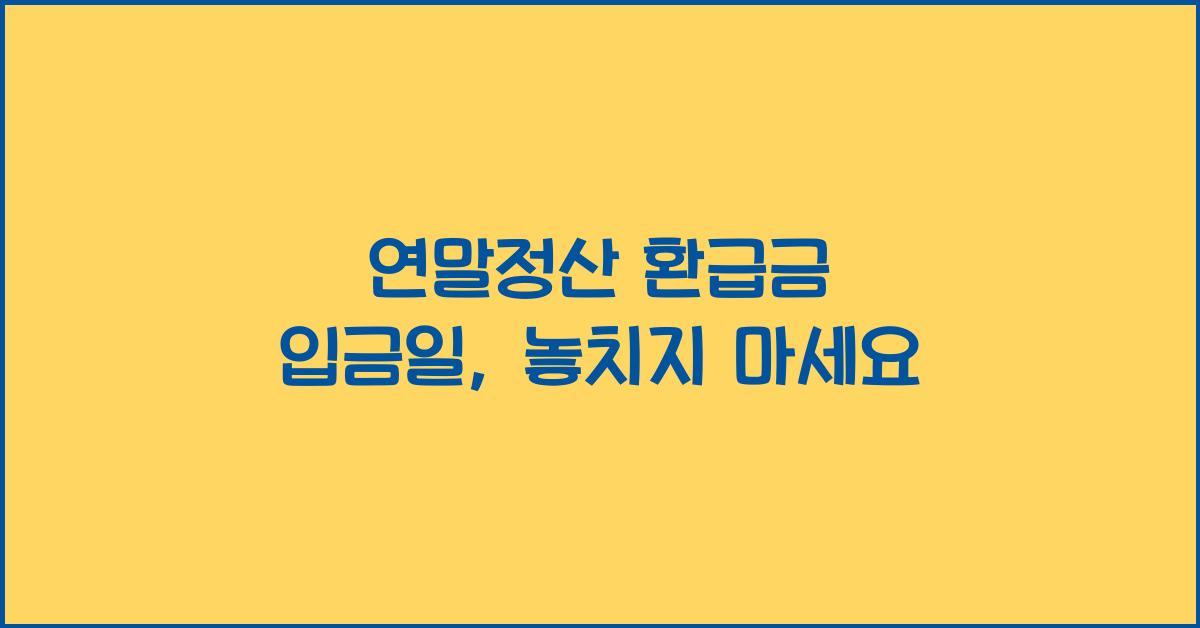 연말정산 환급금
입금일, 놓치지 마세요